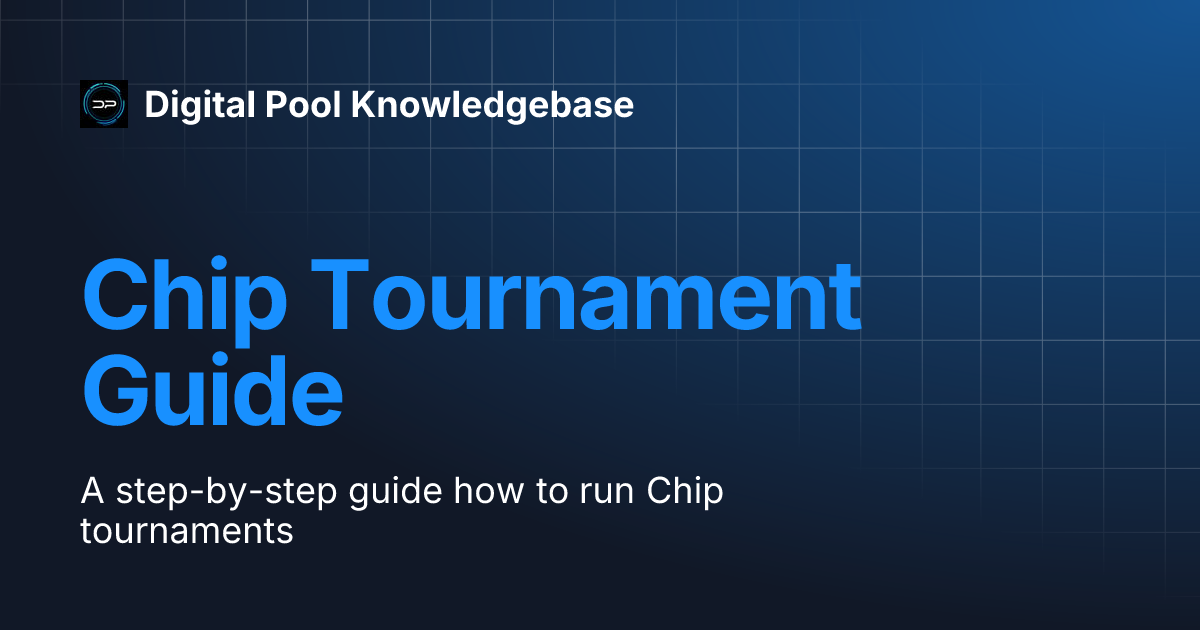 DP

Digital Pool Knowledgebase

Chip Tournament Guide

A step-by-step guide how to run Chip tournaments